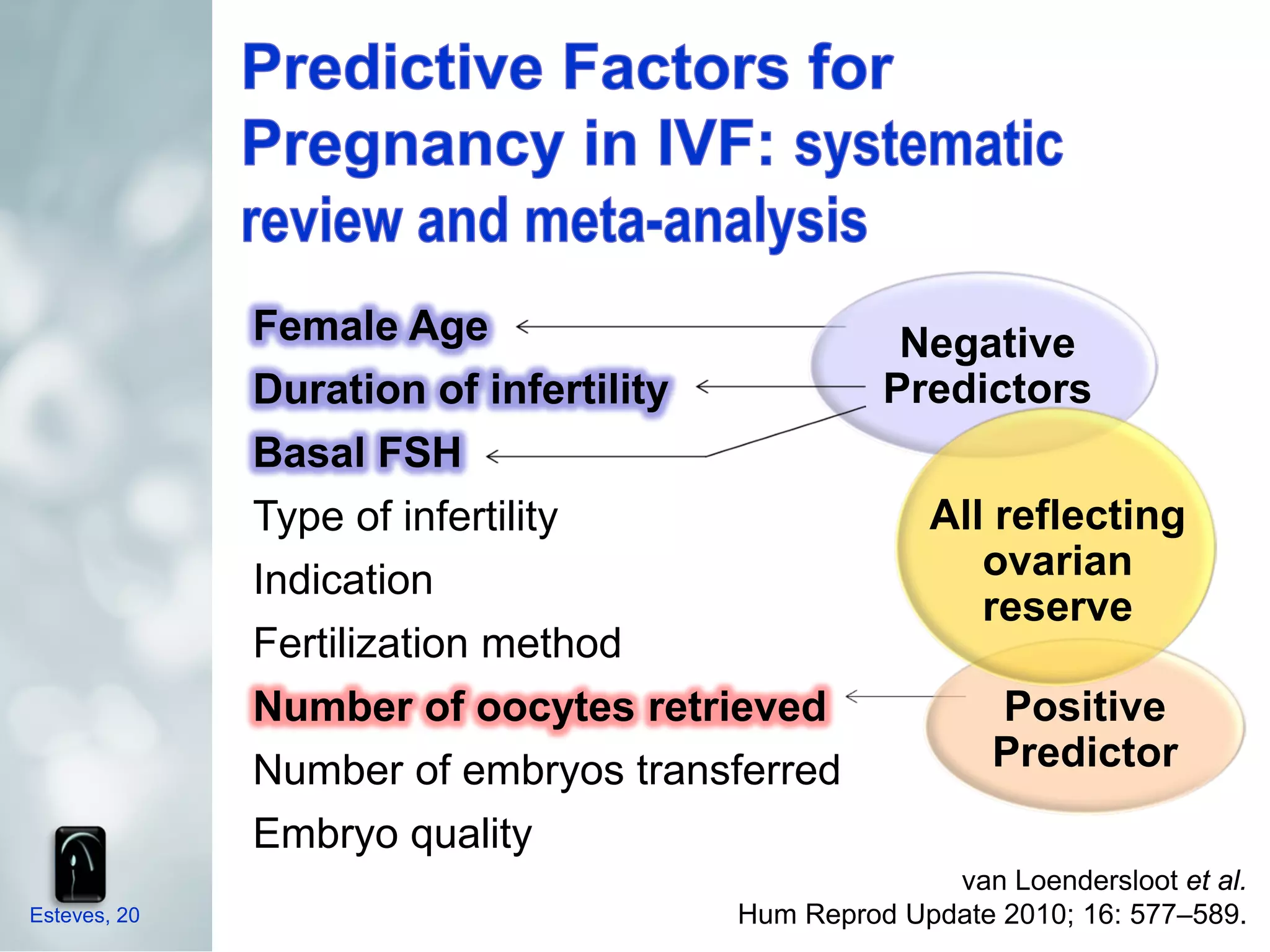 Predictive Factors for Pregnancy in IVF: systematic review and meta-analysis

Female Age

Duration of infertility

Basal FSH

Type of infertility

Indication

Fertilization method

Number of oocytes retrieved

Number of embryos transferred

Embryo quality

Negative Predictors

All reflecting ovarian reserve

Positive Predictor

van Loendersloot et al.
Hum Reprod Update 2010; 16: 577–589.

Esteves, 20